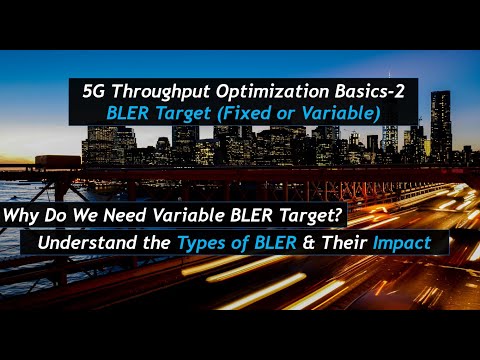 5G Throughput Optimization Basics-2
BLER Target (Fixed or Variable)

Why Do We Need Variable BLER Target?
Understand the Types of BLER & Their Impact